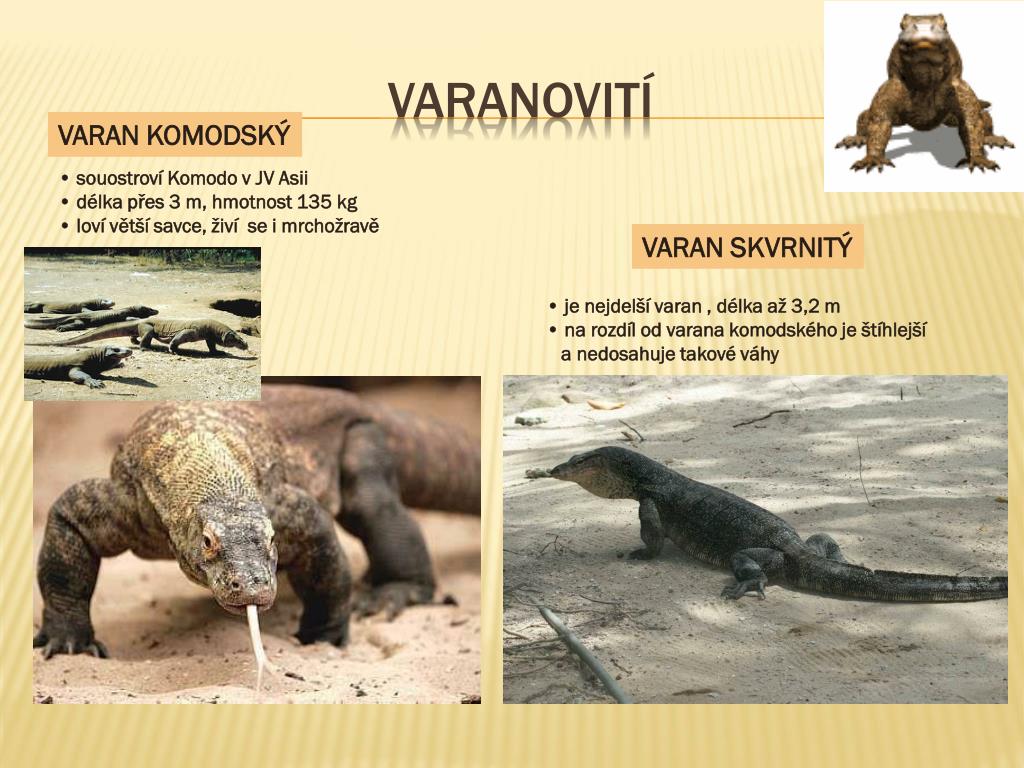 VARANOVITÍ

VARAN KOMODSKÝ

• souostroví Komodo v JV Asii
• délka přes 3 m, hmotnost 135 kg
• loví větší savce, živí se i mrchožravě

VARAN SKVRNITÝ

• je nejdelší varan , délka až 3,2 m
• na rozdíl od varana komodského je štíhlejší a nedosahuje takové váhy